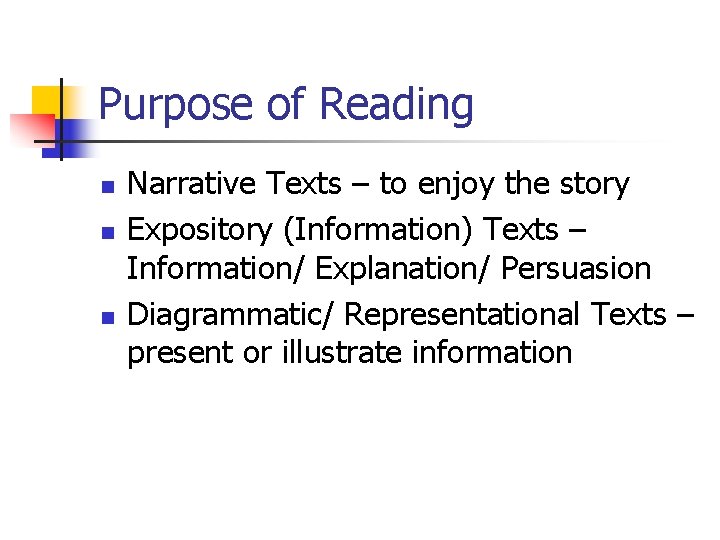 Purpose of Reading

- Narrative Texts – to enjoy the story
- Expository (Information) Texts – Information/ Explanation/ Persuasion
- Diagrammatic/ Representational Texts – present or illustrate information